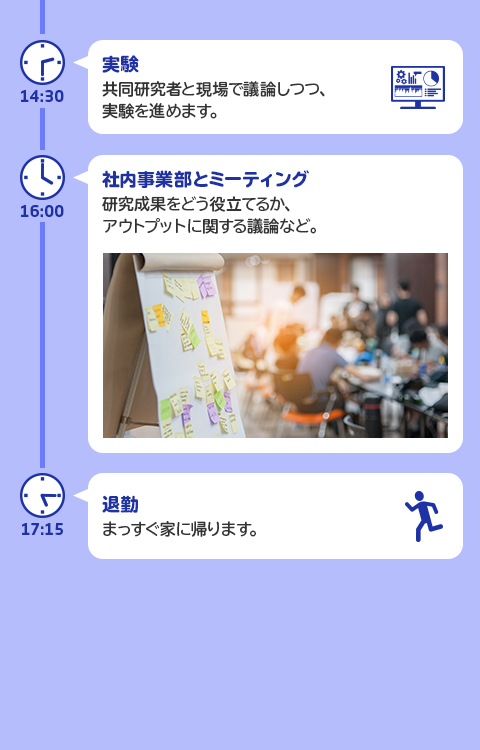 14:30

実験

共同研究者と現場で議論しつつ、実験を進めます。

16:00

社内事業部とミーティング

研究成果をどう役立てるか、アウトプットに関する議論など。

17:15

退勤

まっすぐ家に帰ります。